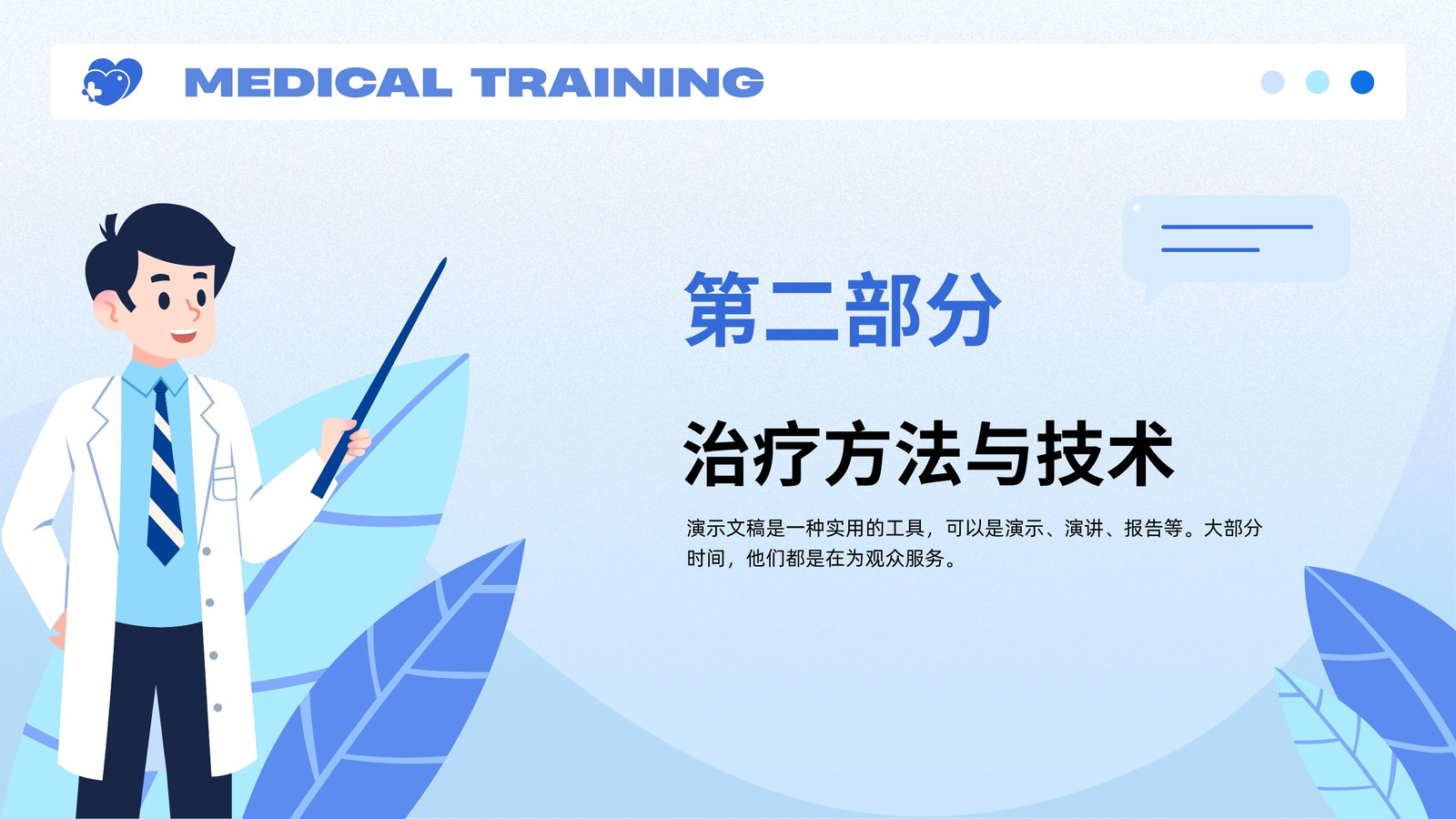 MEDICAL TRAINING

第二部分

治疗方法与技术

演示文稿是一种实用的工具，可以是演示、演讲、报告等。大部分时间，他们都是在为观众服务。